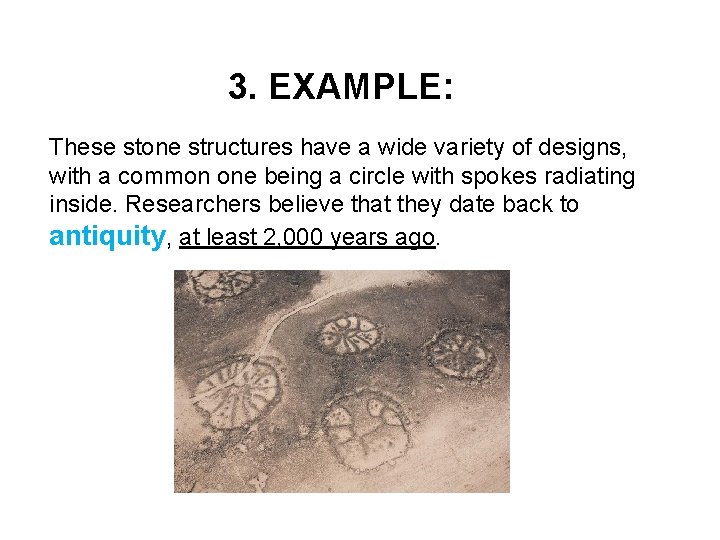 3. EXAMPLE:

These stone structures have a wide variety of designs, with a common one being a circle with spokes radiating inside. Researchers believe that they date back to antiquity, at least 2,000 years ago.